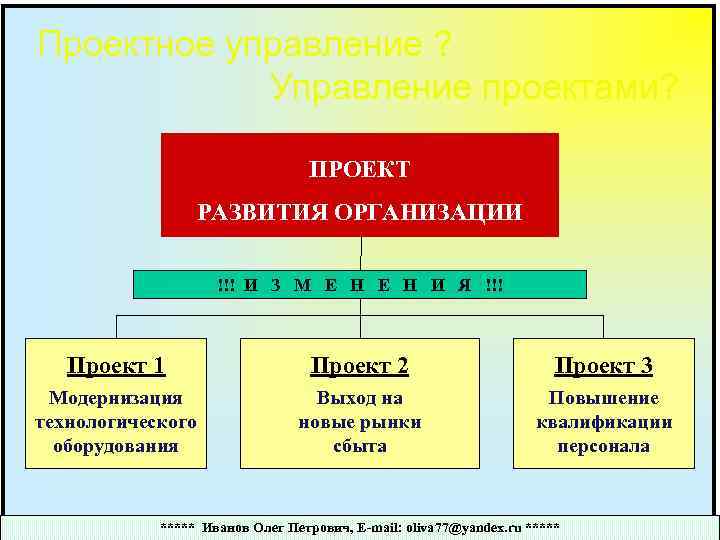 Проектное управление ?
Управление проектами?

ПРОЕКТ
РАЗВИТИЯ ОРГАНИЗАЦИИ

!!! И З М Е Н Е Н И Я !!!

Проект 1
Модернизация технологического оборудования

Проект 2
Выход на новые рынки сбыта

Проект 3
Повышение квалификации персонала

***** Иванов Олег Петрович, E-mail: oliva77@yandex.ru *****